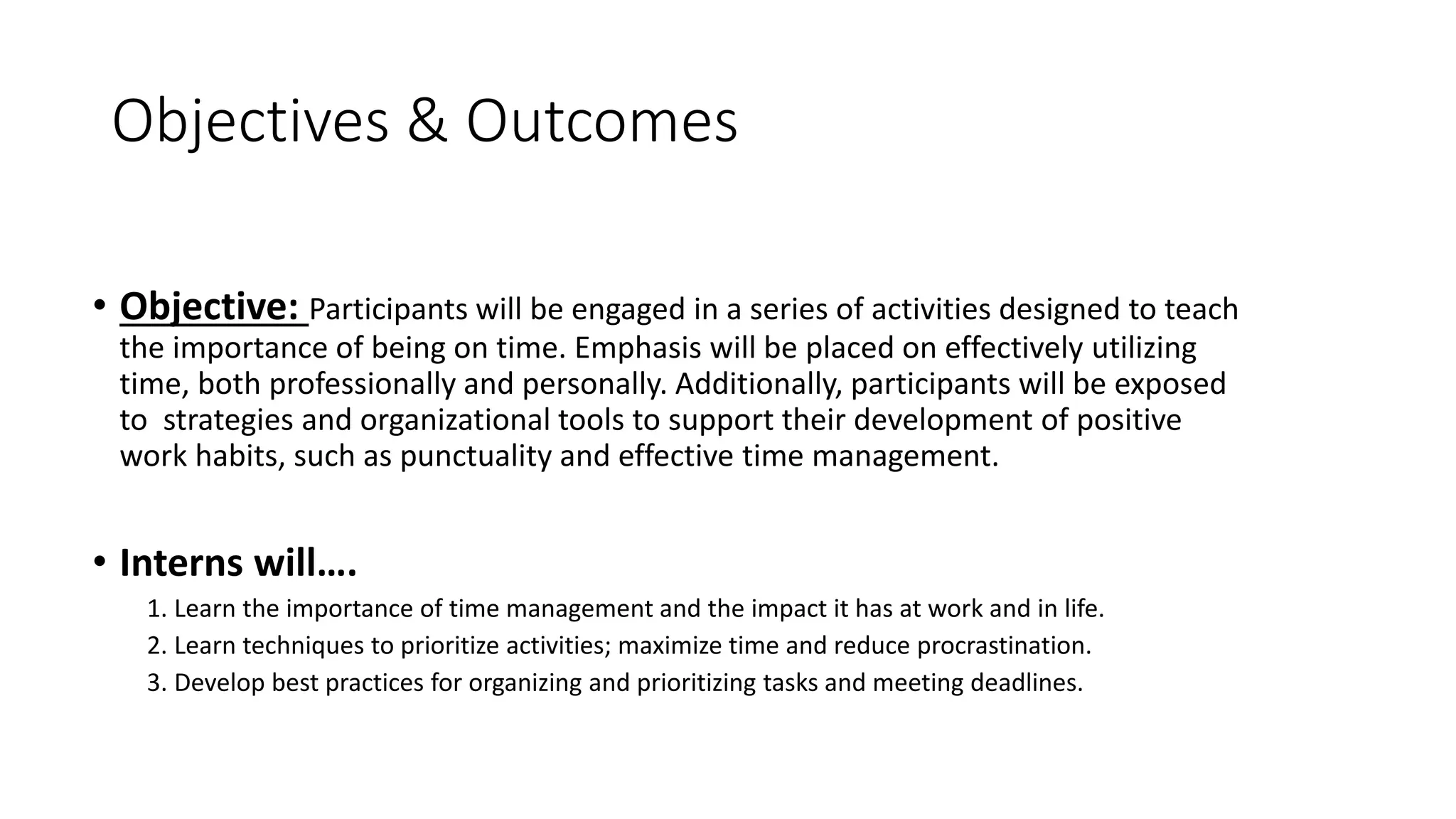 Objectives & Outcomes

• Objective: Participants will be engaged in a series of activities designed to teach the importance of being on time. Emphasis will be placed on effectively utilizing time, both professionally and personally. Additionally, participants will be exposed to strategies and organizational tools to support their development of positive work habits, such as punctuality and effective time management.

• Interns will….

1. Learn the importance of time management and the impact it has at work and in life.
2. Learn techniques to prioritize activities; maximize time and reduce procrastination.
3. Develop best practices for organizing and prioritizing tasks and meeting deadlines.